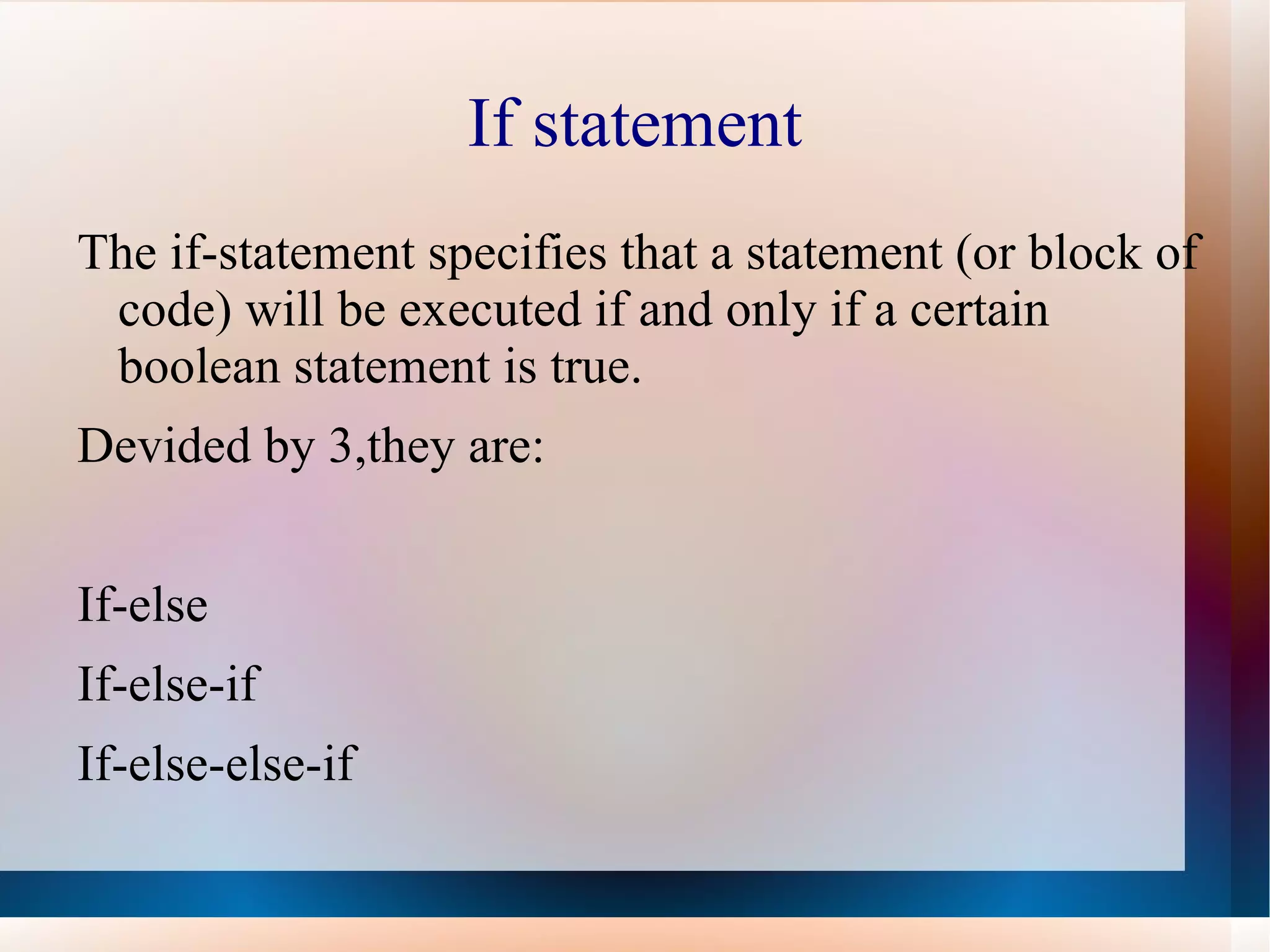 If statement

The if-statement specifies that a statement (or block of code) will be executed if and only if a certain boolean statement is true.

Devided by 3,they are:

If-else

If-else-if

If-else-else-if